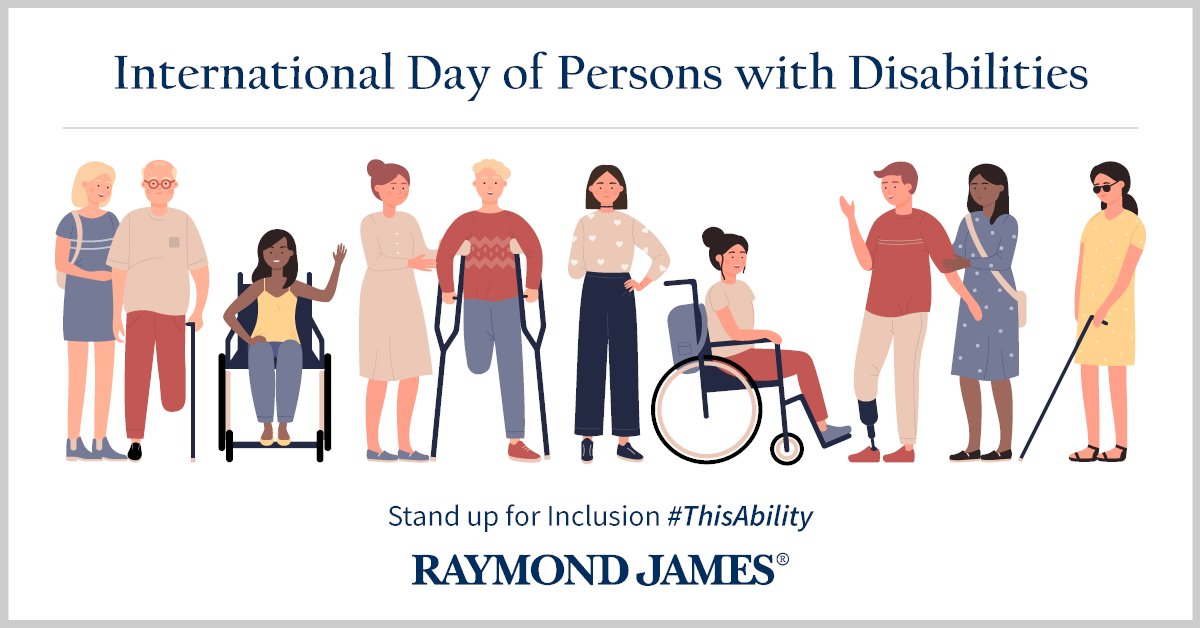 International Day of Persons with Disabilities

Stand up for Inclusion #ThisAbility

RAYMOND JAMES®